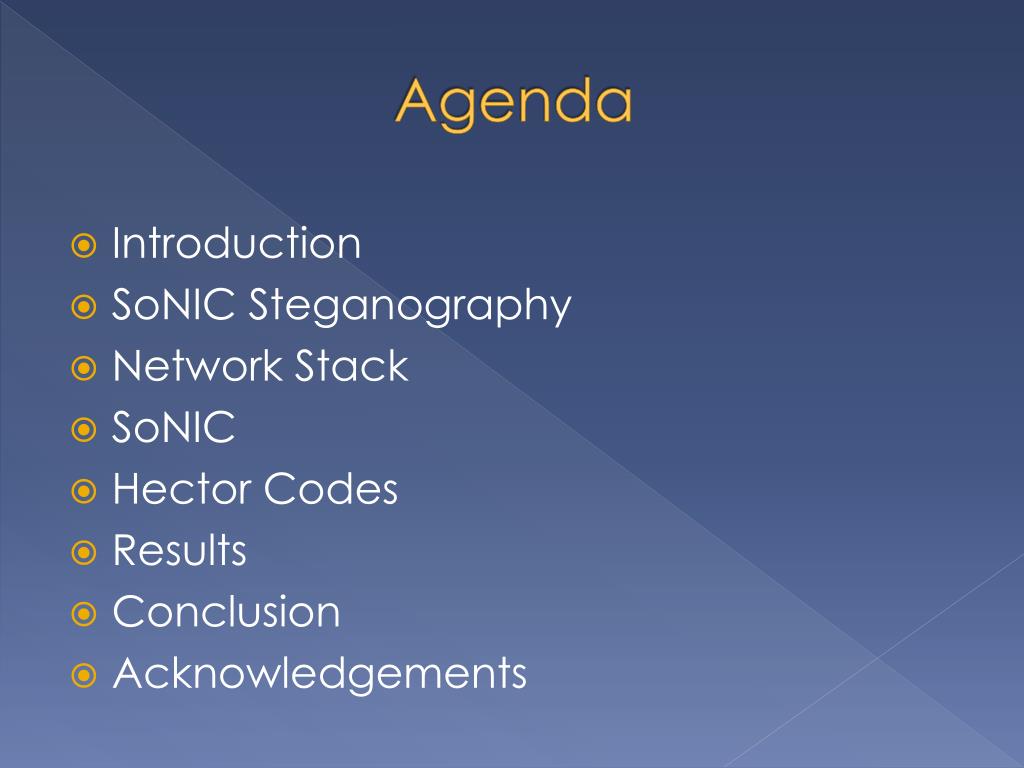 Agenda

Introduction
SoNIC Steganography
Network Stack
SoNIC
Hector Codes
Results
Conclusion
Acknowledgements